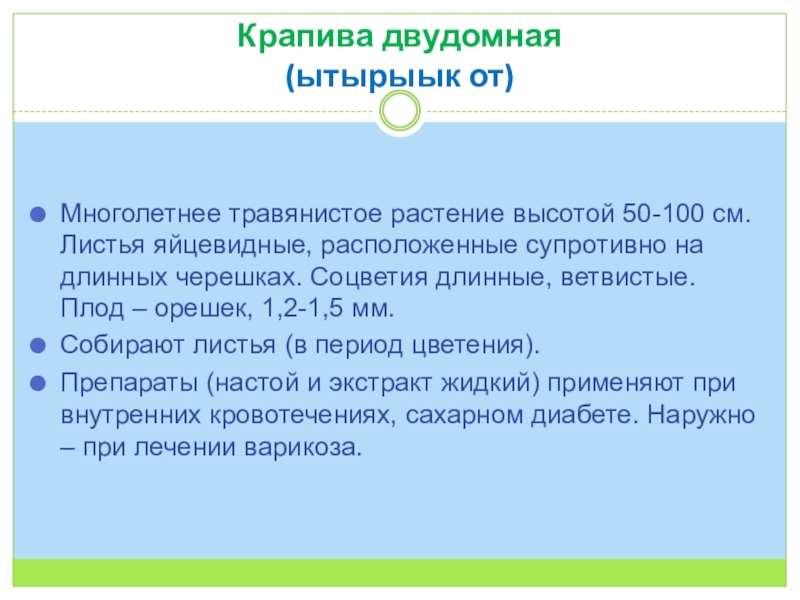 Крапива двудомная
(ытырыык от)

Многолетнее травянистое растение высотой 50-100 см. Листья яйцевидные, расположенные супротивно на длинных черешках. Соцветия длинные, ветвистые. Плод – орешек, 1,2-1,5 мм.

Собирают листья (в период цветения).

Препараты (настой и экстракт жидкий) применяют при внутренних кровотечениях, сахарном диабете. Наружно – при лечении варикоза.